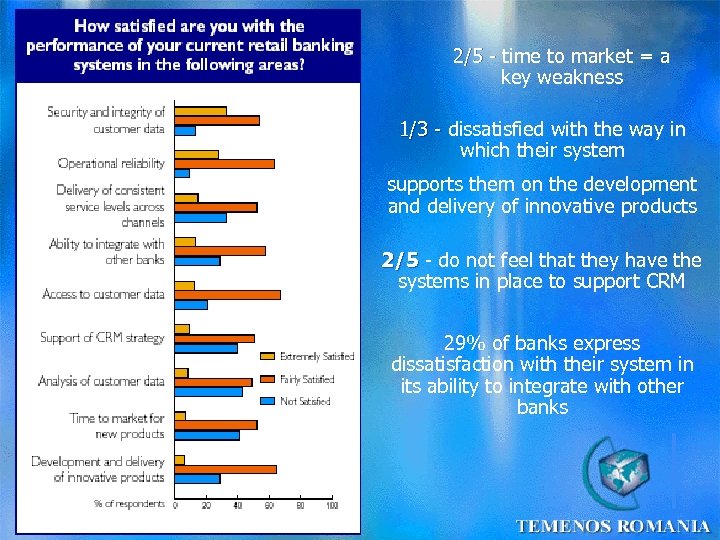 How satisfied are you with the performance of your current retail banking systems in the following areas?

Security and integrity of customer data
Operational reliability
Delivery of consistent service levels across channels
Ability to integrate with other banks
Access to customer data
Support of CRM strategy
Analysis of customer data
Time to market for new products
Development and delivery of innovative products

Extremely Satisfied
Fairly Satisfied
Not Satisfied

% of respondents 0 20 40 60 80 100

2/5 - time to market = a key weakness

1/3 - dissatisfied with the way in which their system

supports them on the development and delivery of innovative products

2/5 - do not feel that they have the systems in place to support CRM

29% of banks express dissatisfaction with their system in its ability to integrate with other banks

TEMENOS ROMANIA